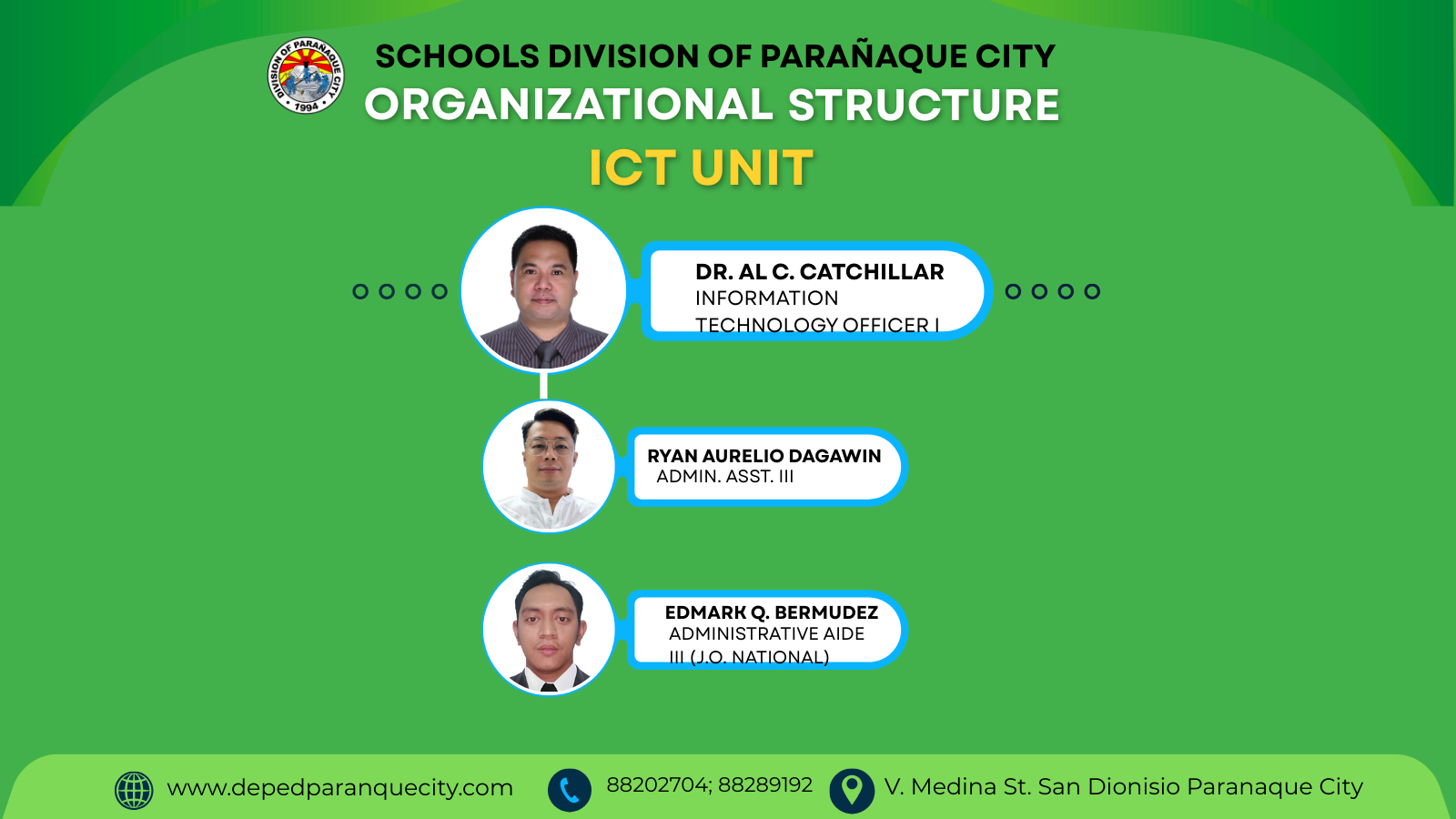 DIVISION OF PARAÑAQUE CITY
1994

SCHOOLS DIVISION OF PARAÑAQUE CITY
ORGANIZATIONAL STRUCTURE
ICT UNIT

DR. AL C. CATCHILLAR
INFORMATION TECHNOLOGY OFFICER I

RYAN AURELIO DAGAWIN
ADMIN. ASST. III

EDMARK Q. BERMUDEZ
ADMINISTRATIVE AIDE III (J.O. NATIONAL)

www.depedparanquecity.com
88202704; 88289192
V. Medina St. San Dionisio Paranaque City